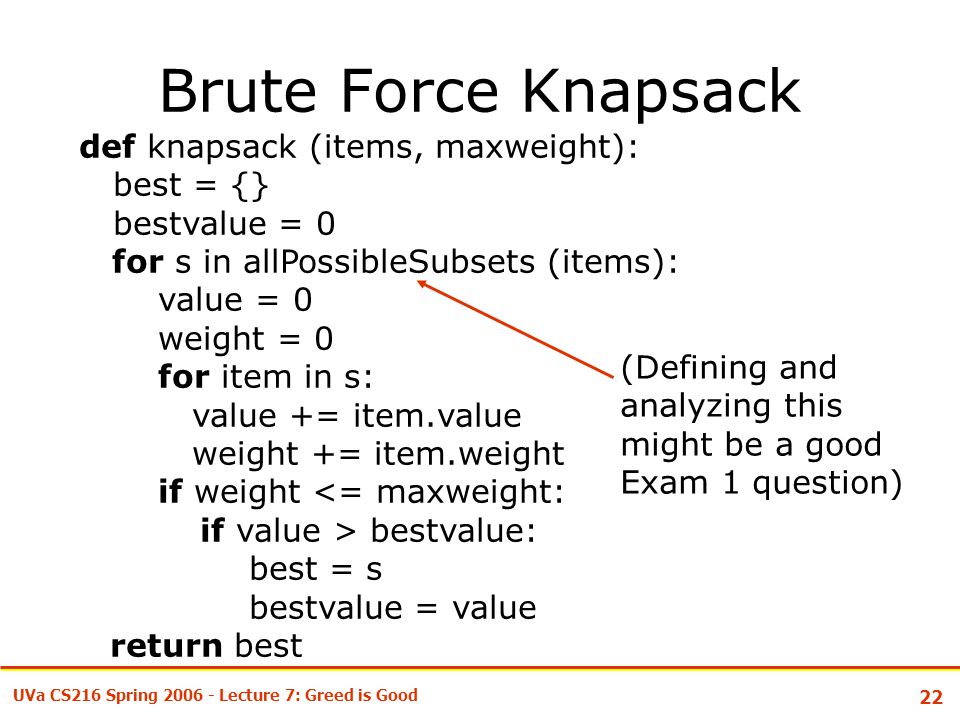 Brute Force Knapsack

def knapsack (items, maxweight):
  best = {}
  bestvalue = 0
  for s in allPossibleSubsets (items):
    value = 0
    weight = 0
    for item in s:
      value += item.value
      weight += item.weight
    if weight <= maxweight:
      if value > bestvalue:
        best = s
        bestvalue = value
  return best

(Defining and analyzing this might be a good Exam 1 question)

UVa CS216 Spring 2006 - Lecture 7: Greed is Good

22